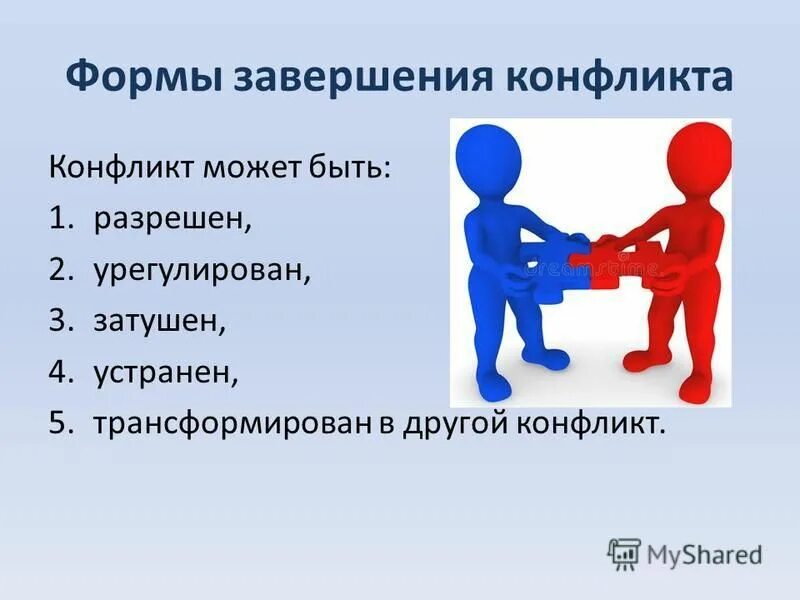 Формы завершения конфликта

Конфликт может быть:

1. разрешен,
2. урегулирован,
3. затушен,
4. устранен,
5. трансформирован в другой конфликт.

dreamstime

MyShared